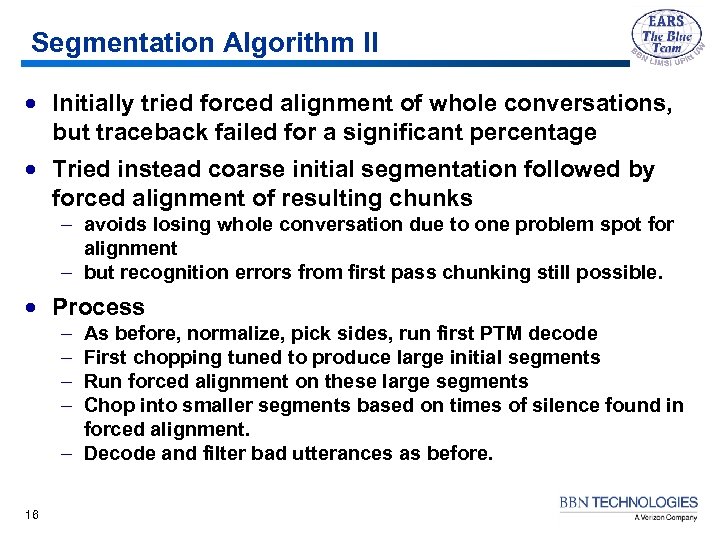 Segmentation Algorithm II

EARS
The Blue Team
BBN LIMSI UPitt UW

• Initially tried forced alignment of whole conversations, but traceback failed for a significant percentage

• Tried instead coarse initial segmentation followed by forced alignment of resulting chunks
– avoids losing whole conversation due to one problem spot for alignment
– but recognition errors from first pass chunking still possible.

• Process
– As before, normalize, pick sides, run first PTM decode
– First chopping tuned to produce large initial segments
– Run forced alignment on these large segments
– Chop into smaller segments based on times of silence found in forced alignment.
– Decode and filter bad utterances as before.

16

BBN TECHNOLOGIES
A Verizon Company